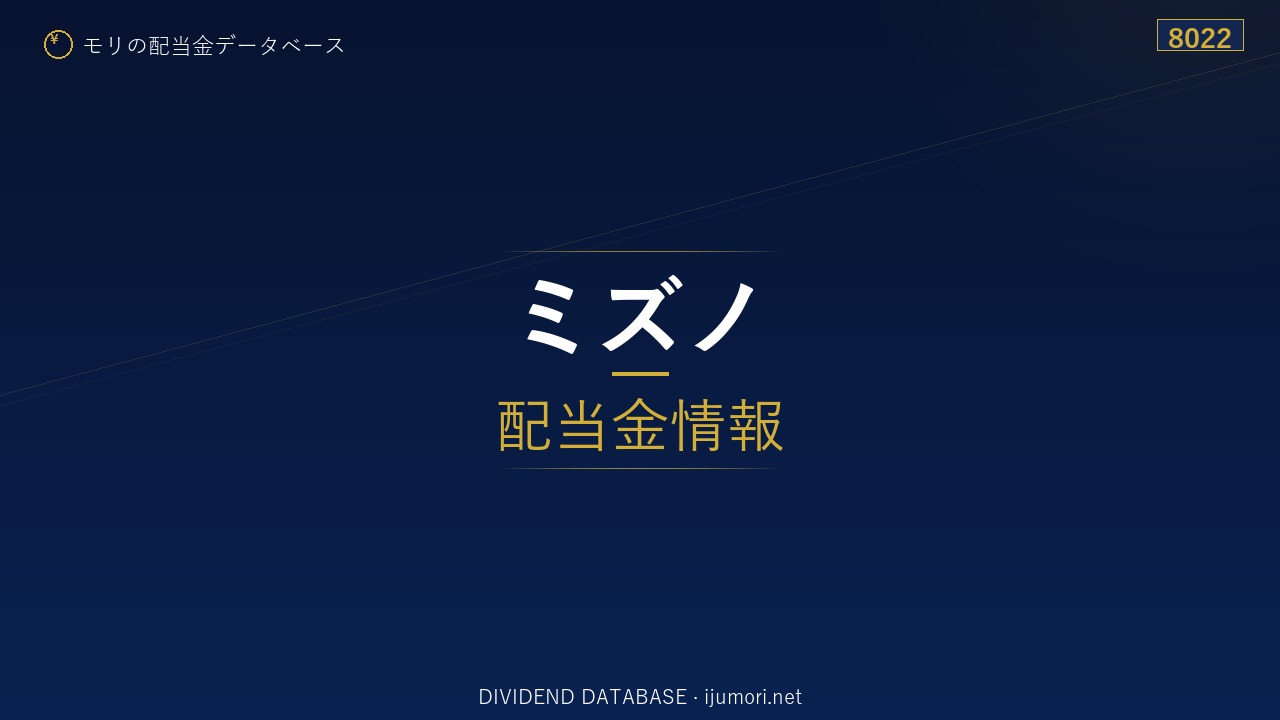 ¥ モリの配当金データベース

8022

ミズノ

配当金情報

DIVIDEND DATABASE · ijumori.net